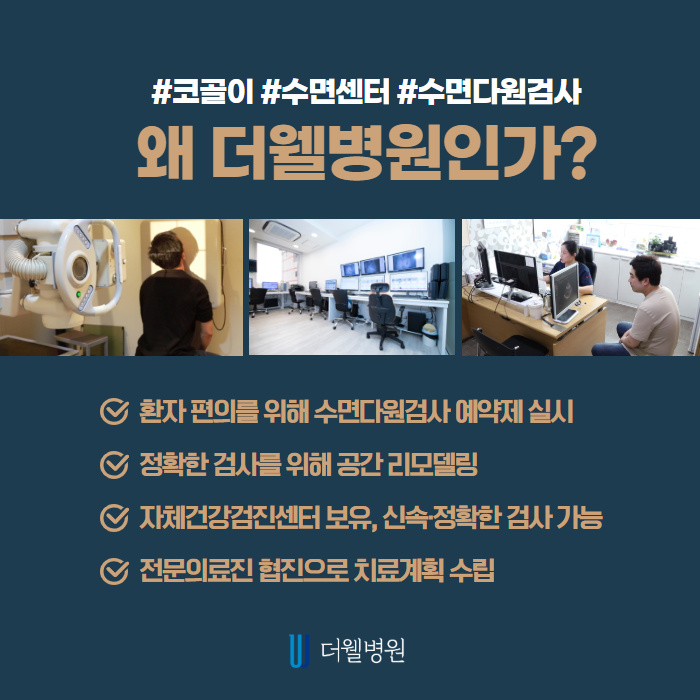 #코골이 #수면센터 #수면다원검사

왜 더웰병원인가?

환자 편의를 위해 수면다원검사 예약제 실시

정확한 검사를 위해 공간 리모델링

자체건강검진센터 보유, 신속·정확한 검사 가능

전문의료진 협진으로 치료계획 수립

더웰병원